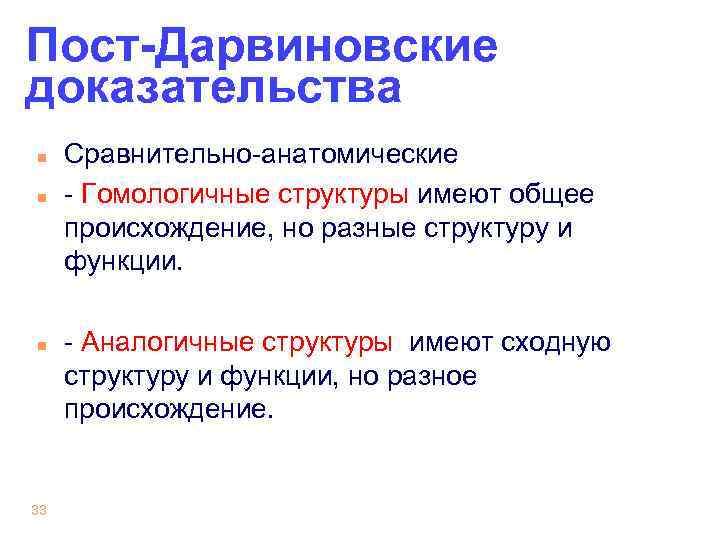 Пост-Дарвиновские доказательства

Сравнительно-анатомические

- Гомологичные структуры имеют общее происхождение, но разные структуру и функции.

- Аналогичные структуры имеют сходную структуру и функции, но разное происхождение.

33